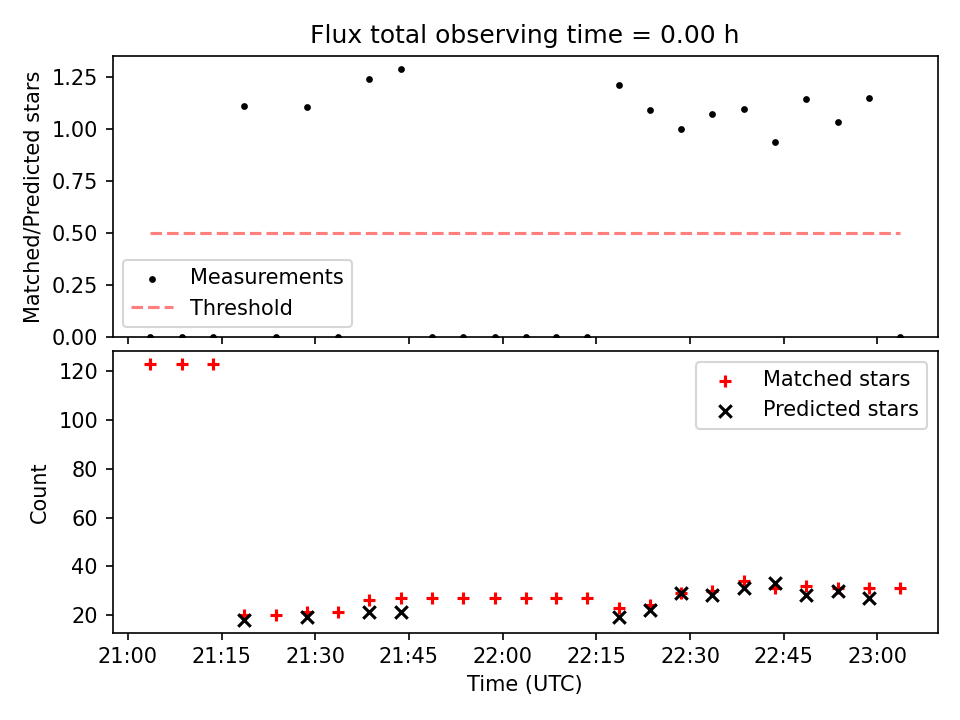 Flux total observing time = 0.00 h

Matched/Predicted stars

1.25
1.00
0.75
0.50
0.25
0.00

Measurements
Threshold

Count

120
100
80
60
40
20

Matched stars
Predicted stars

21:00
21:15
21:30
21:45
22:00
22:15
22:30
22:45
23:00

Time (UTC)